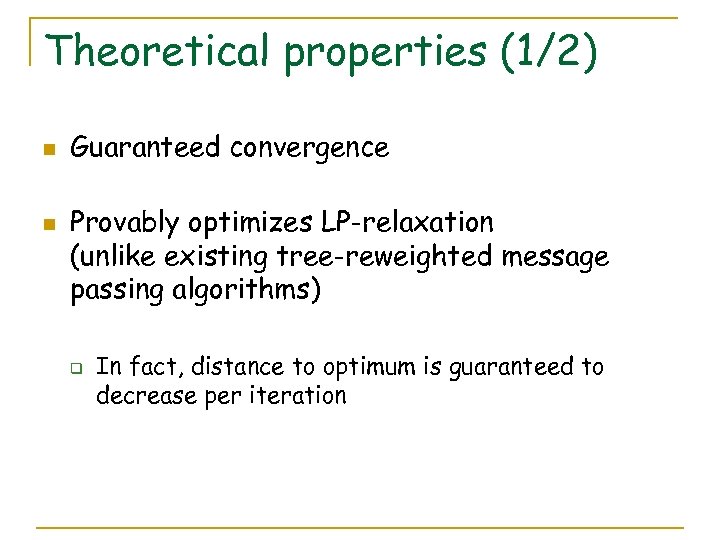 Theoretical properties (1/2)

Guaranteed convergence

Provably optimizes LP-relaxation (unlike existing tree-reweighted message passing algorithms)

In fact, distance to optimum is guaranteed to decrease per iteration